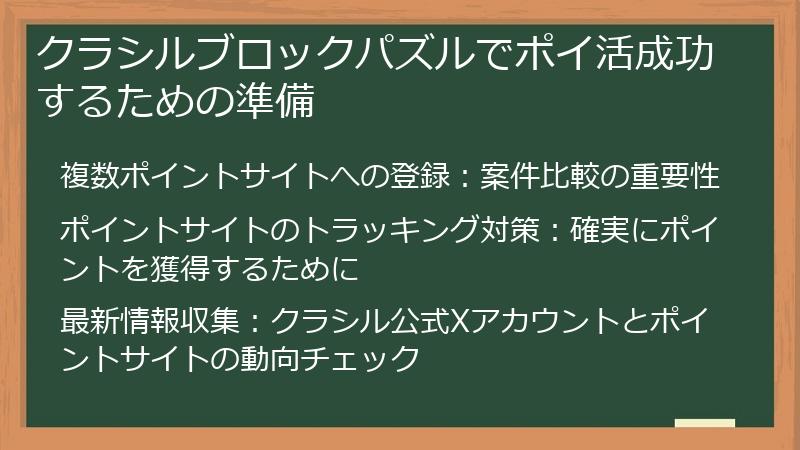 クラシルブロックパズルでポイ活成功するための準備

複数ポイントサイトへの登録：案件比較の重要性

ポイントサイトのトラッキング対策：確実にポイントを獲得するために

最新情報収集：クラシル公式Xアカウントとポイントサイトの動向チェック